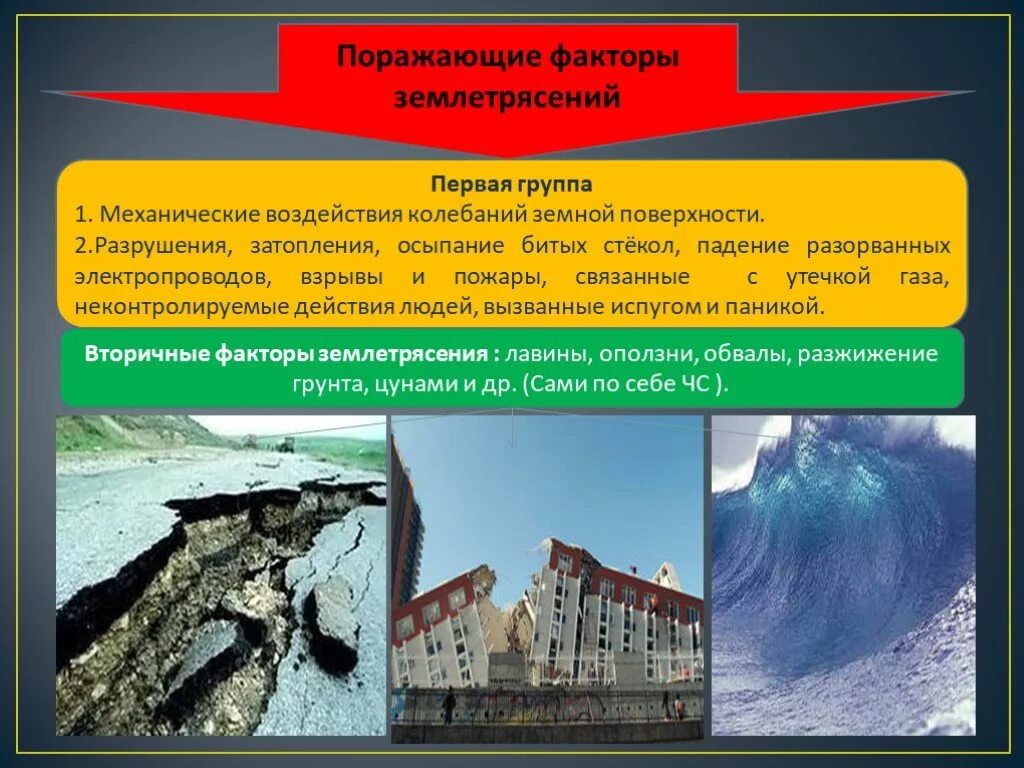 Поражающие факторы землетрясений

Первая группа
1. Механические воздействия колебаний земной поверхности.
2.Разрушения, затопления, осыпание битых стёкол, падение разорванных электропроводов, взрывы и пожары, связанные с утечкой газа, неконтролируемые действия людей, вызванные испугом и паникой.

Вторичные факторы землетрясения : лавины, оползни, обвалы, разжижение грунта, цунами и др. (Сами по себе ЧС ).